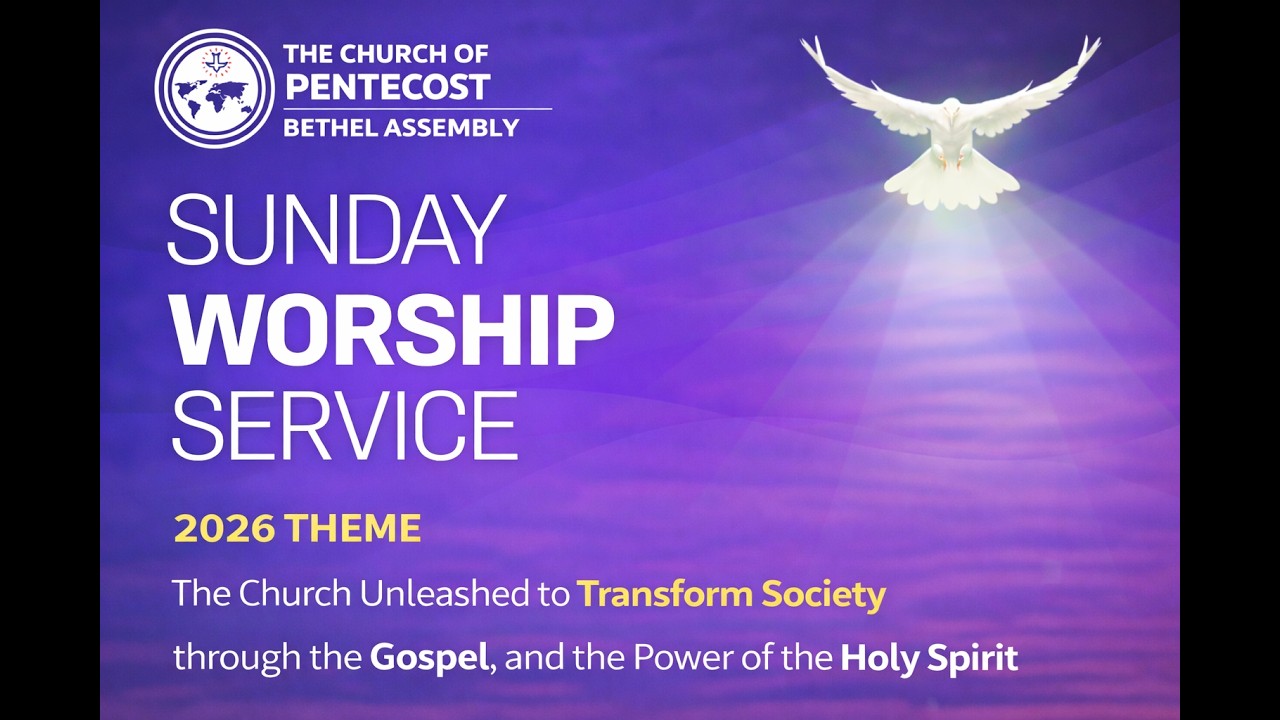 THE CHURCH OF
PENTECOST
BETHEL ASSEMBLY

SUNDAY
WORSHIP
SERVICE

2026 THEME

The Church Unleashed to Transform Society through the Gospel, and the Power of the Holy Spirit